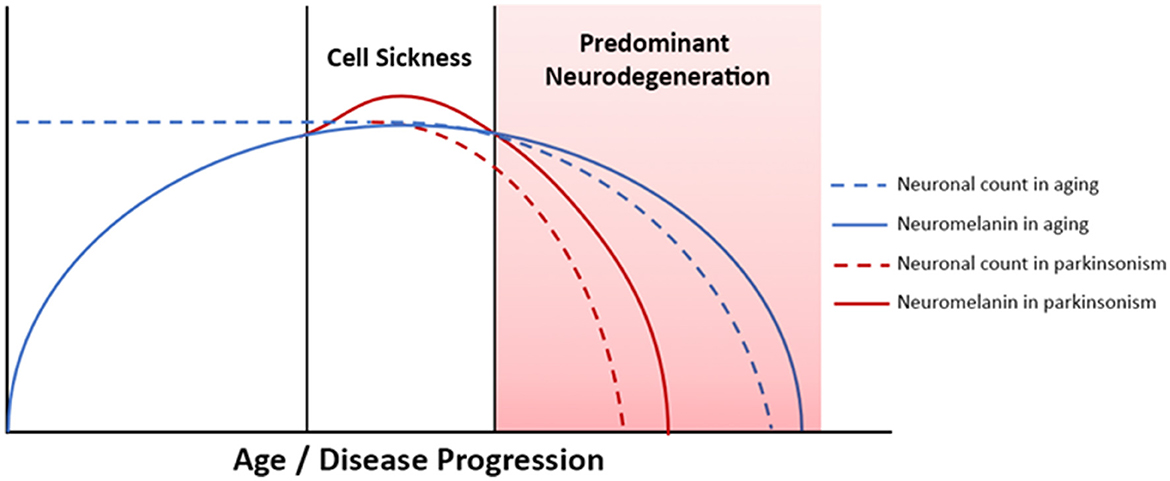 Cell Sickness

Predominant Neurodegeneration

Neuronal count in aging
Neuromelanin in aging
Neuronal count in parkinsonism
Neuromelanin in parkinsonism

Age / Disease Progression